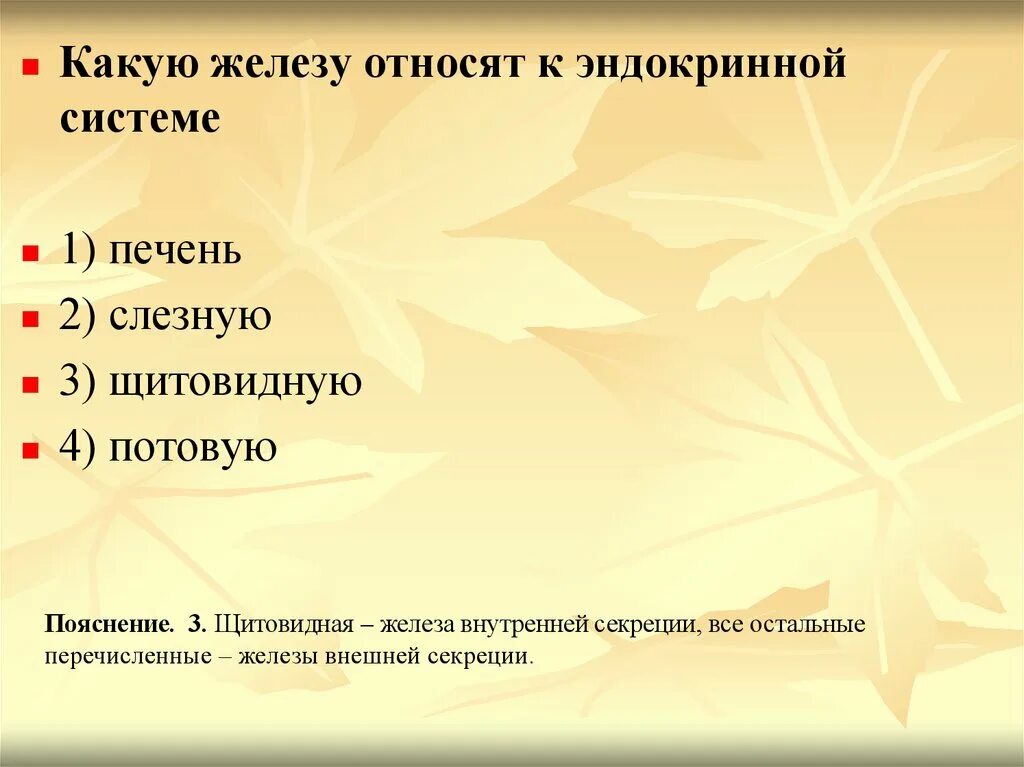 Какую железу относят к эндокринной системе

1) печень

2) слезную

3) щитовидную

4) потовую

Пояснение. 3. Щитовидная – железа внутренней секреции, все остальные перечисленные – железы внешней секреции.